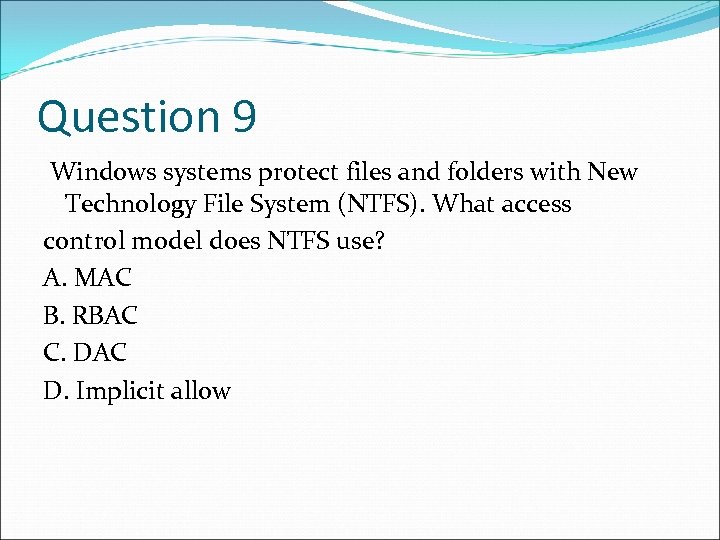 Question 9

Windows systems protect files and folders with New Technology File System (NTFS). What access control model does NTFS use?

A. MAC

B. RBAC

C. DAC

D. Implicit allow